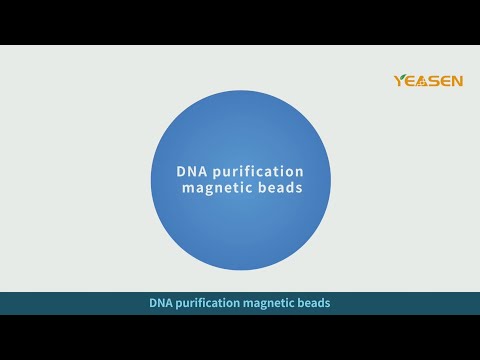 YEASEN

DNA purification magnetic beads

DNA purification magnetic beads